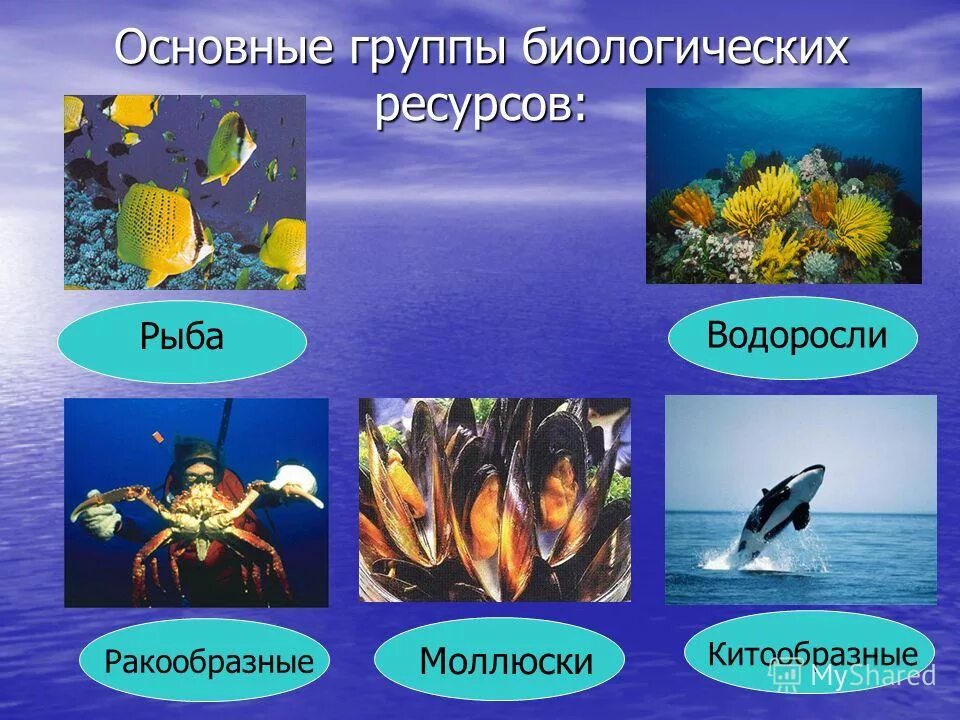 Основные группы биологических ресурсов:

Рыба

Водоросли

Ракообразные

Моллюски

Китообразные

MyShared